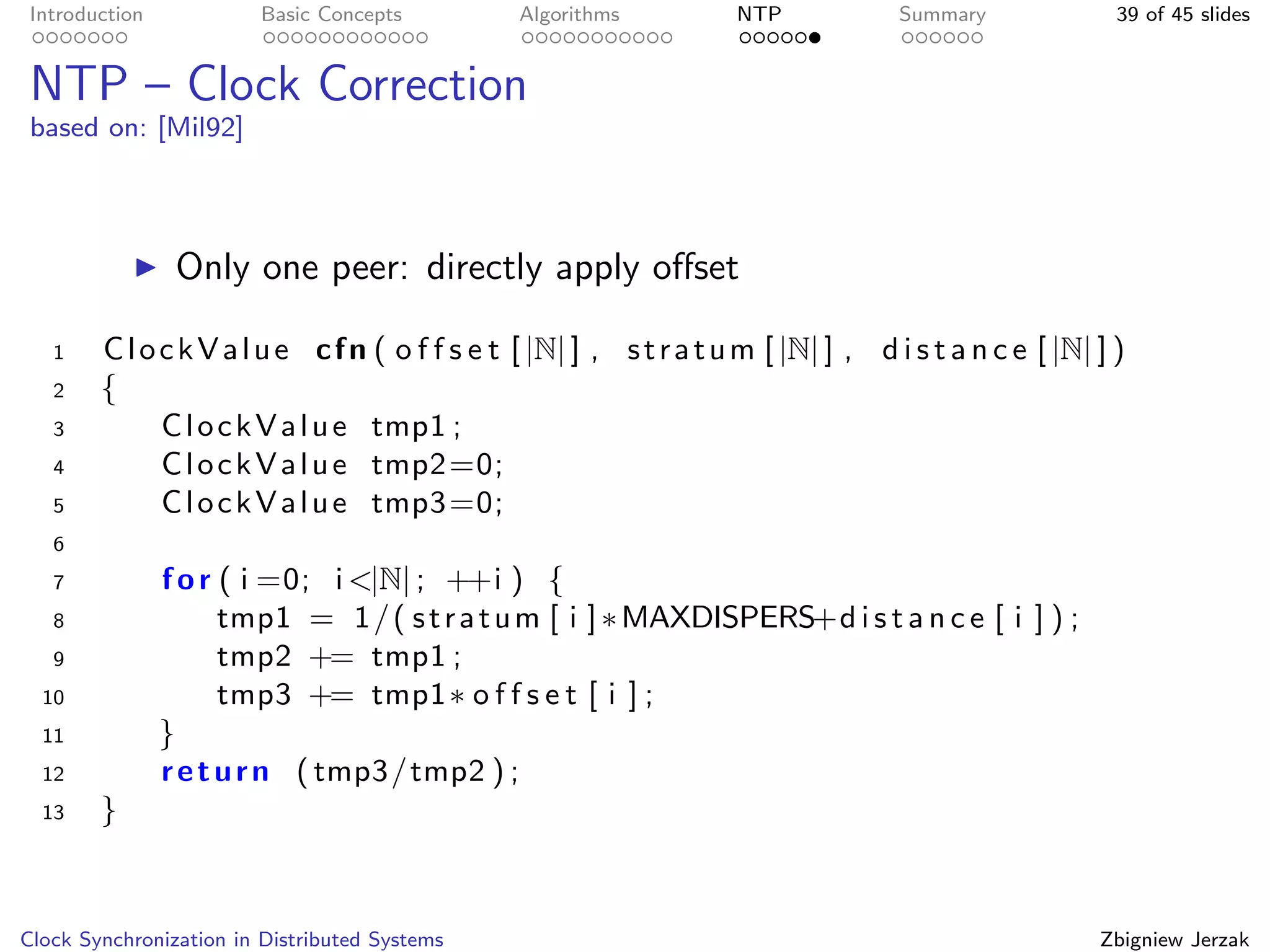 Introduction Basic Concepts Algorithms NTP Summary 39 of 45 slides

NTP – Clock Correction
based on: [Mil92]

▶ Only one peer: directly apply offset

1 ClockValue cfn(offset[$|\mathbb{N}|$], stratum[$|\mathbb{N}|$], distance[$|\mathbb{N}|$])
2 {
3 ClockValue tmp1;
4 ClockValue tmp2=0;
5 ClockValue tmp3=0;
6
7 for(i=0; i<$|\mathbb{N}|$; ++i) {
8 tmp1 = 1/(stratum[i]*MAXDISPERS+distance[i]);
9 tmp2 += tmp1;
10 tmp3 += tmp1*offset[i];
11 }
12 return (tmp3/tmp2);
13 }

Clock Synchronization in Distributed Systems Zbigniew Jerzak